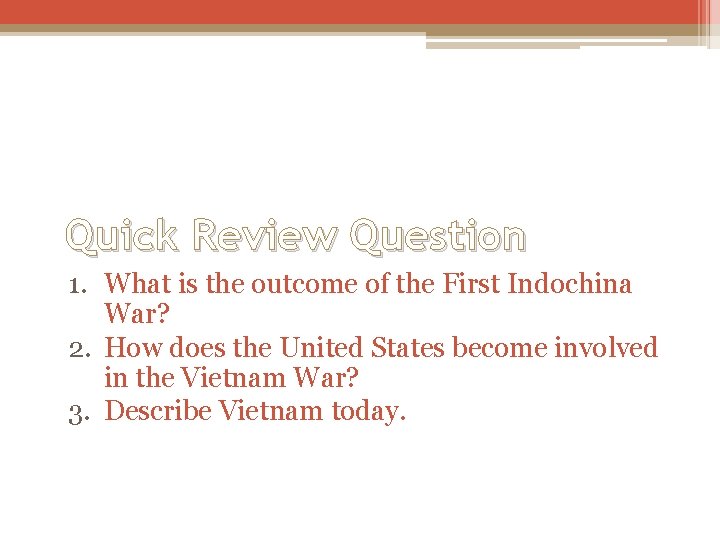 Quick Review Question

1. What is the outcome of the First Indochina War?
2. How does the United States become involved in the Vietnam War?
3. Describe Vietnam today.